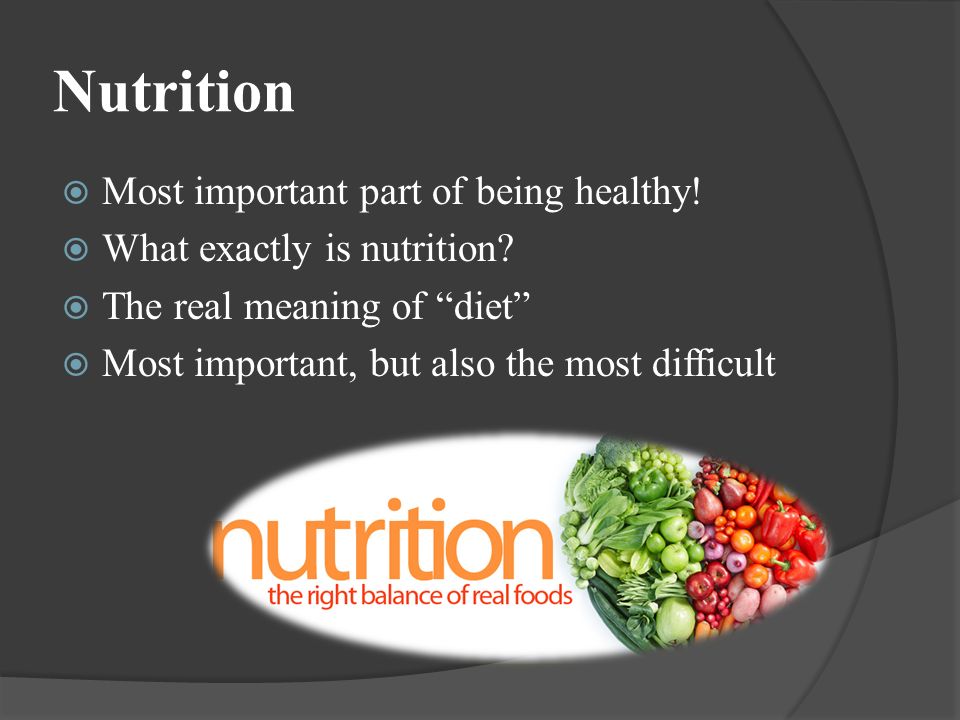 Nutrition

Most important part of being healthy!
What exactly is nutrition?
The real meaning of “diet”
Most important, but also the most difficult

nutrition
the right balance of real foods